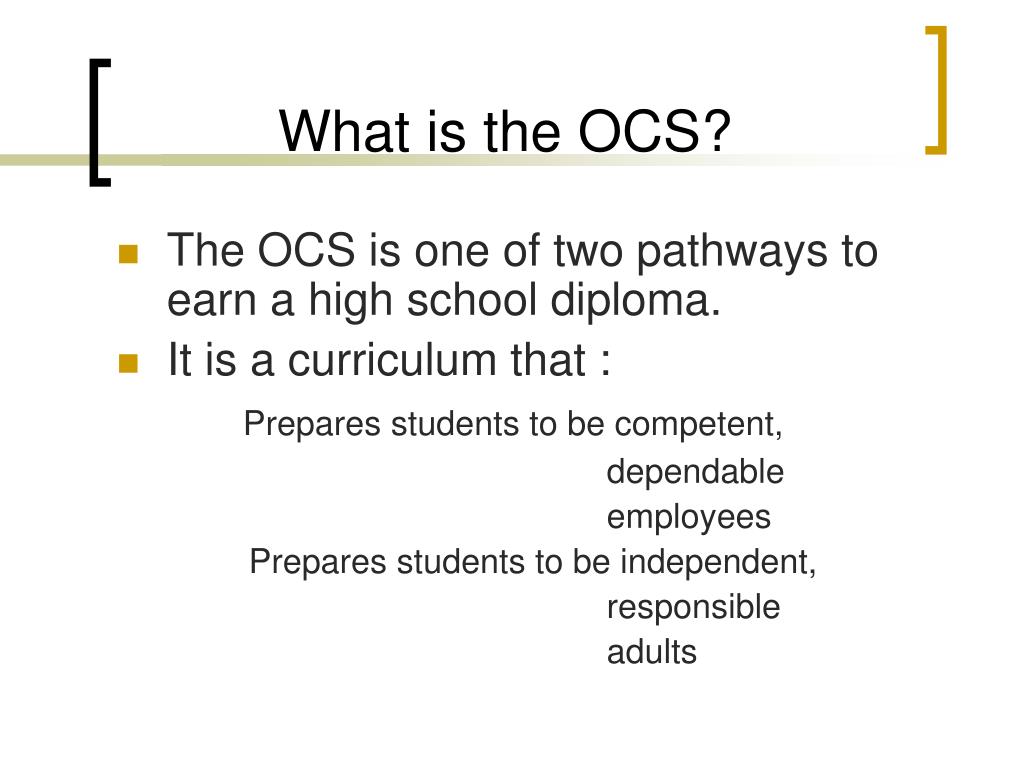 What is the OCS?

The OCS is one of two pathways to earn a high school diploma.

It is a curriculum that :

Prepares students to be competent,
dependable
employees

Prepares students to be independent,
responsible
adults